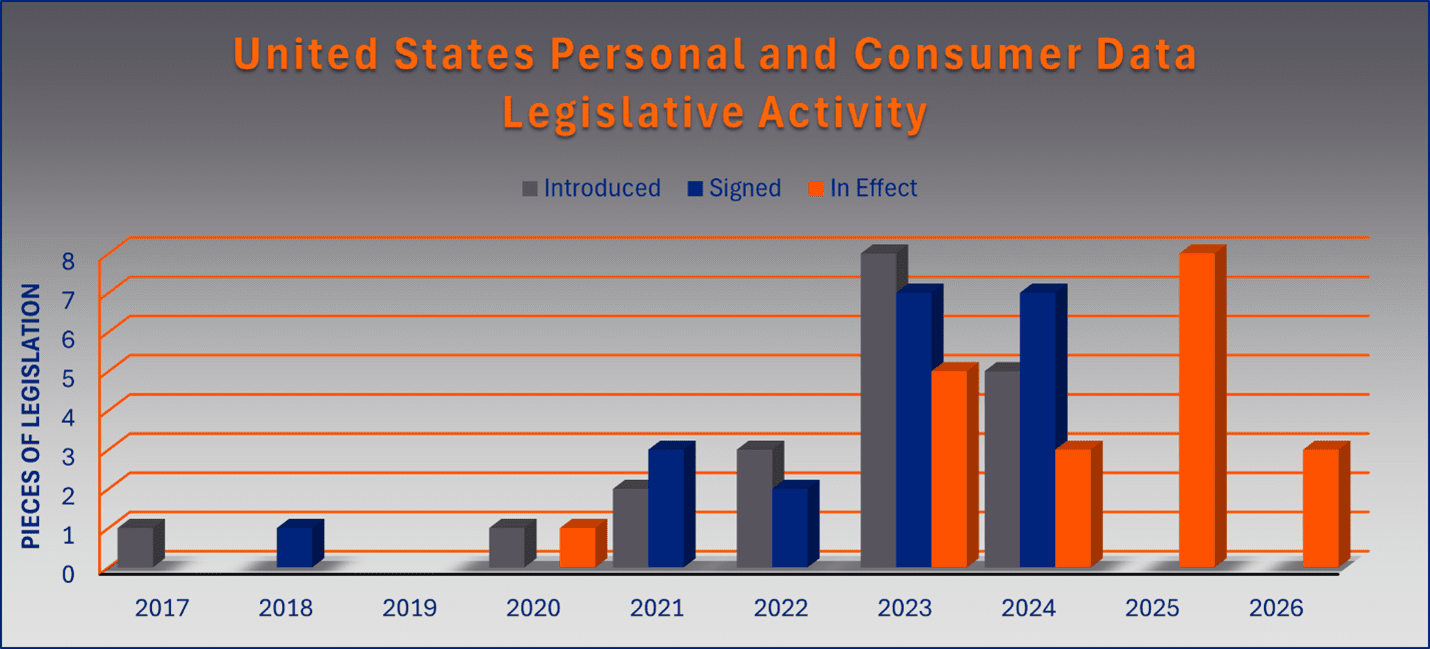 United States Personal and Consumer Data Legislative Activity

Introduced Signed In Effect

PIECES OF LEGISLATION

8
7
6
5
4
3
2
1
0

2017 2018 2019 2020 2021 2022 2023 2024 2025 2026